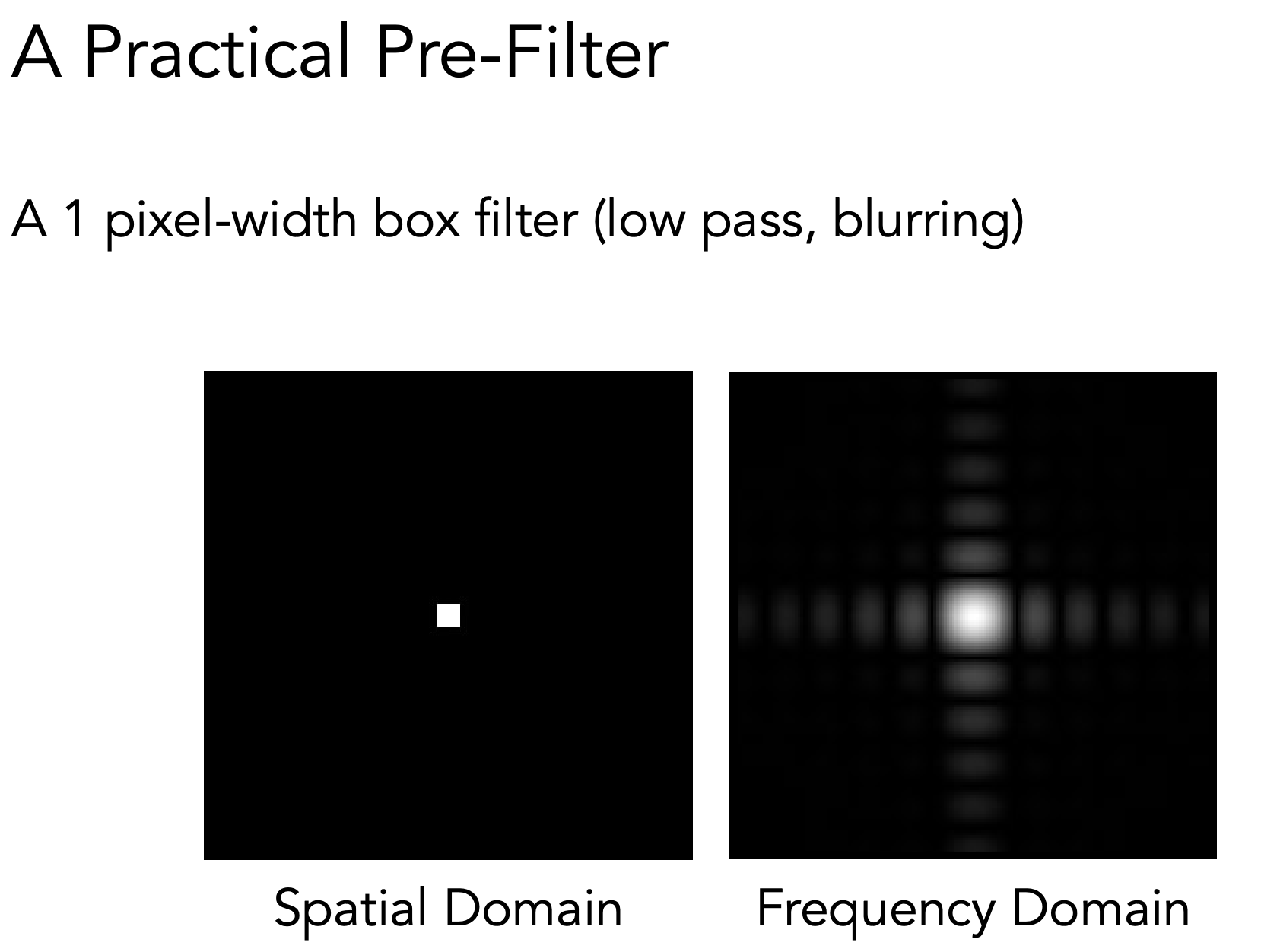 A Practical Pre-Filter

A 1 pixel-width box filter (low pass, blurring)

Spatial Domain

Frequency Domain